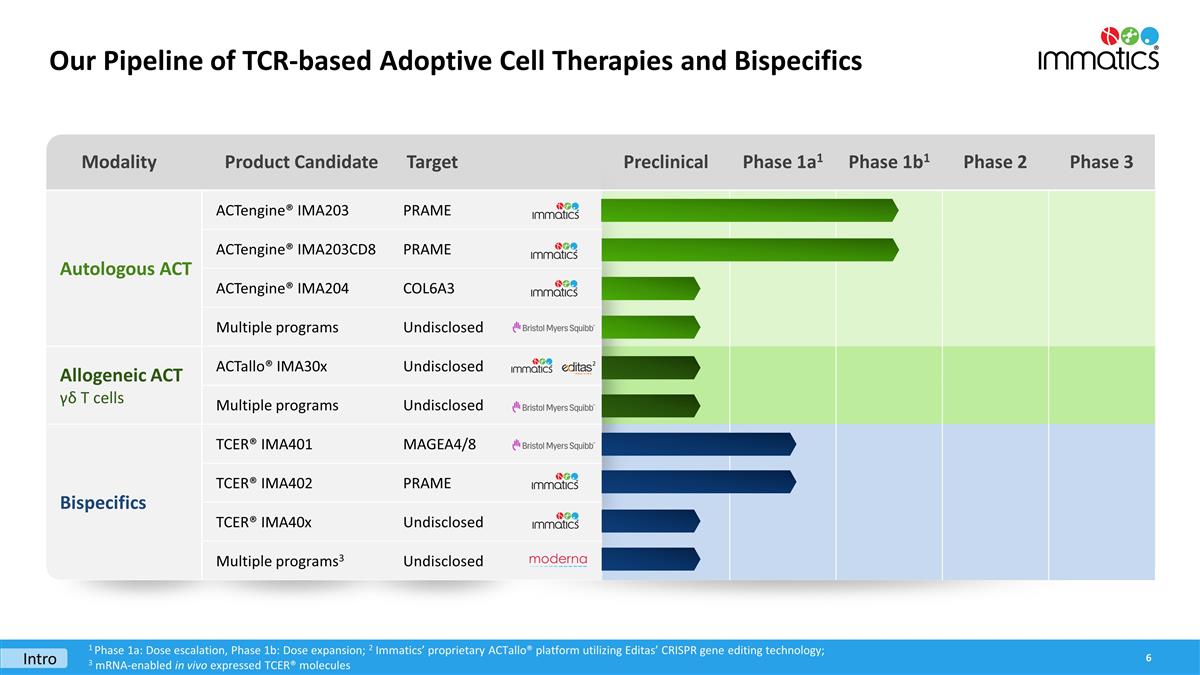 Our Pipeline of TCR-based Adoptive Cell Therapies and Bispecifics

immatics

| Modality | Product Candidate | Target | | Preclinical | Phase 1a$^1$ | Phase 1b$^1$ | Phase 2 | Phase 3 |
|---|---|---|---|---|---|---|---|---|
| Autologous ACT | ACTengine® IMA203 | PRAME | immatics | | | | | |
| | ACTengine® IMA203CD8 | PRAME | immatics | | | | | |
| | ACTengine® IMA204 | COL6A3 | immatics | | | | | |
| | Multiple programs | Undisclosed | Bristol Myers Squibb | | | | | |
| Allogeneic ACT γδ T cells | ACTallo® IMA30x | Undisclosed | immatics editas$^2$ | | | | | |
| | Multiple programs | Undisclosed | Bristol Myers Squibb | | | | | |
| Bispecifics | TCER® IMA401 | MAGEA4/8 | Bristol Myers Squibb | | | | | |
| | TCER® IMA402 | PRAME | immatics | | | | | |
| | TCER® IMA40x | Undisclosed | immatics | | | | | |
| | Multiple programs$^3$ | Undisclosed | moderna | | | | | |

Intro

$^1$ Phase 1a: Dose escalation, Phase 1b: Dose expansion; $^2$ Immatics' proprietary ACTallo® platform utilizing Editas' CRISPR gene editing technology; $^3$ mRNA-enabled in vivo expressed TCER® molecules

6